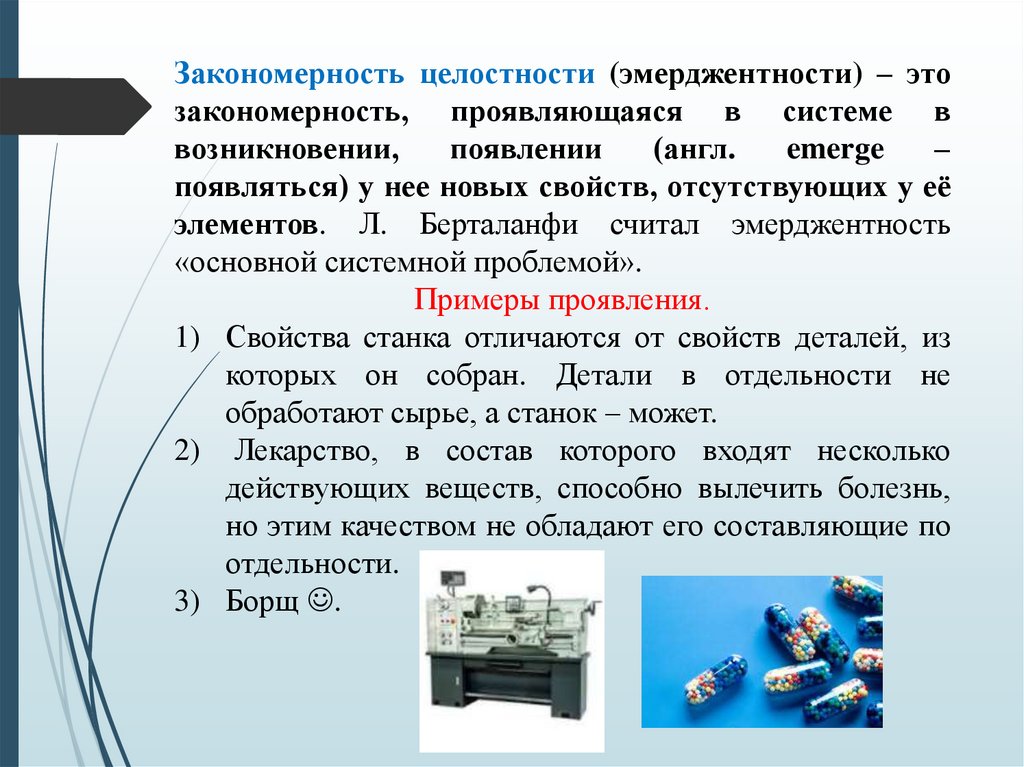 Закономерность целостности (эмерджентности) – это закономерность, проявляющаяся в системе в возникновении, появлении (англ. emerge – появляться) у нее новых свойств, отсутствующих у её элементов. Л. Берталанфи считал эмерджентность «основной системной проблемой».

Примеры проявления.

1) Свойства станка отличаются от свойств деталей, из которых он собран. Детали в отдельности не обработают сырье, а станок – может.

2) Лекарство, в состав которого входят несколько действующих веществ, способно вылечить болезнь, но этим качеством не обладают его составляющие по отдельности.

3) Борщ ☺.